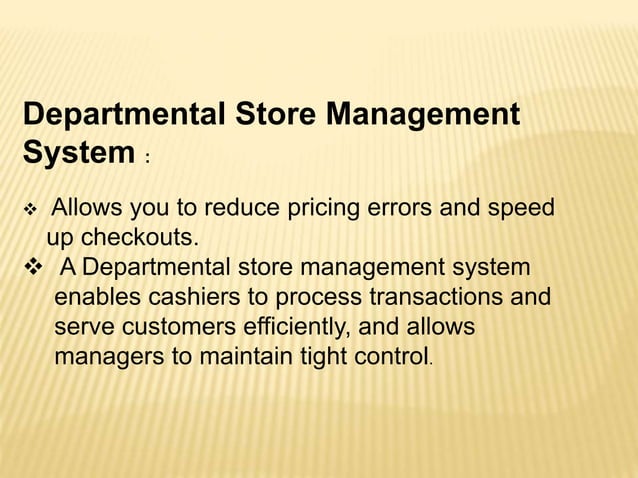 Departmental Store Management System :

❖ Allows you to reduce pricing errors and speed up checkouts.

❖ A Departmental store management system enables cashiers to process transactions and serve customers efficiently, and allows managers to maintain tight control.